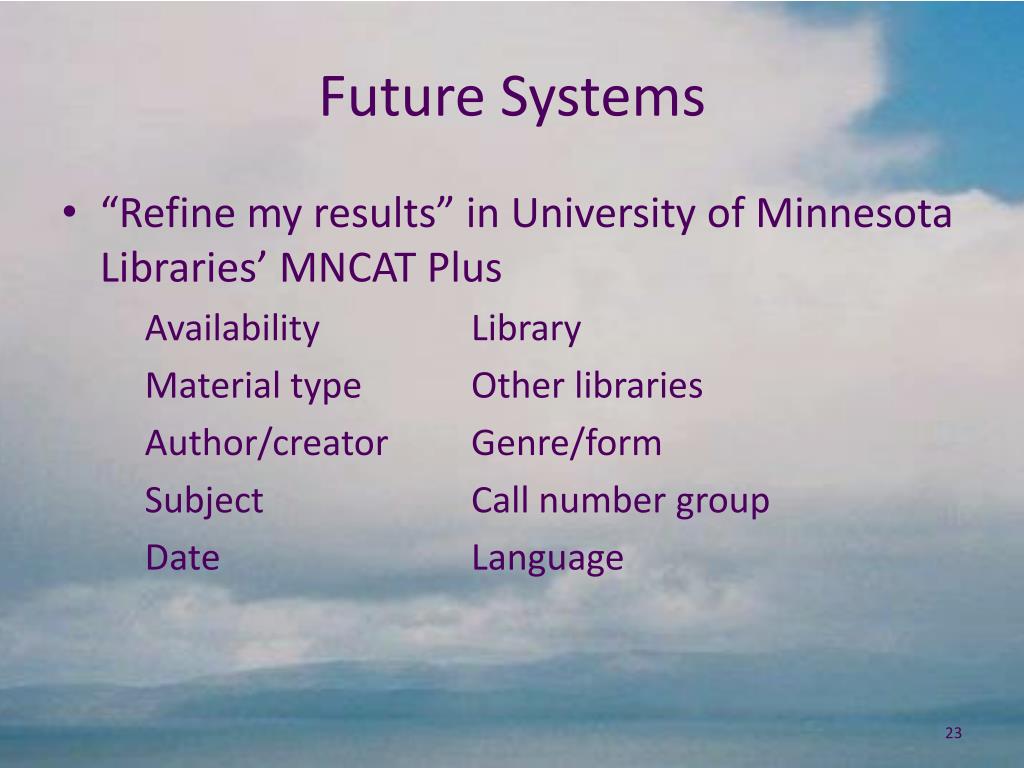 Future Systems

• “Refine my results” in University of Minnesota Libraries’ MNCAT Plus

Availability
Material type
Author/creator
Subject
Date

Library
Other libraries
Genre/form
Call number group
Language

23